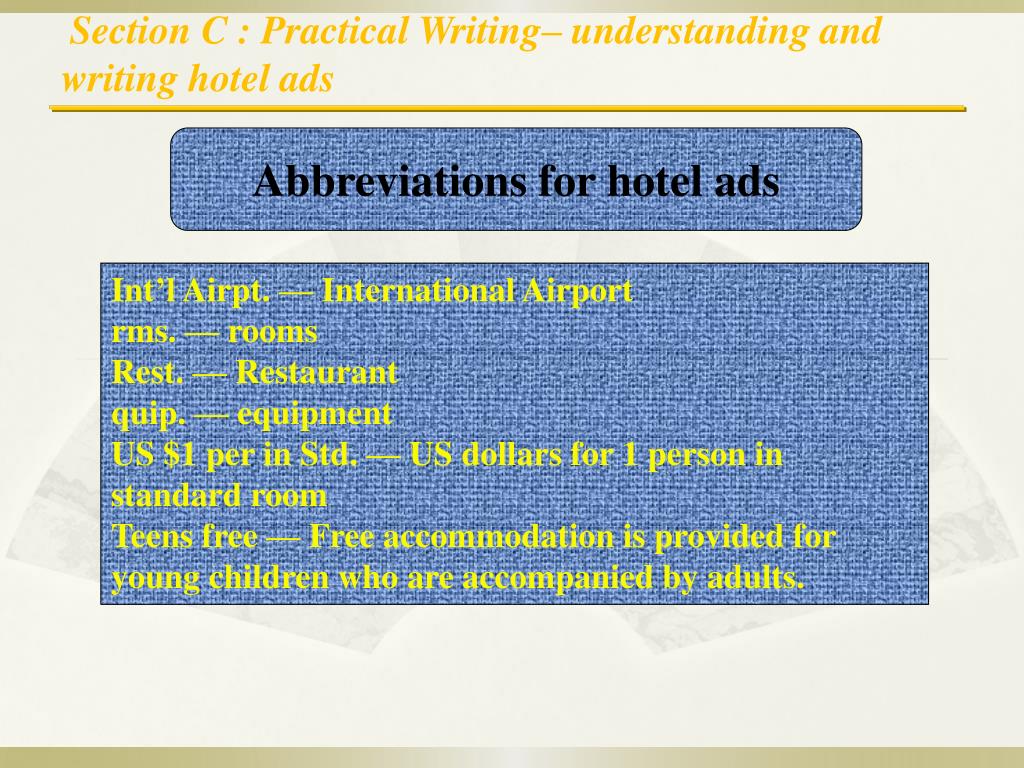 Section C : Practical Writing– understanding and writing hotel ads

Abbreviations for hotel ads

Int’l Airpt. — International Airport
rms. — rooms
Rest. — Restaurant
quip. — equipment
US $1 per in Std. — US dollars for 1 person in standard room
Teens free — Free accommodation is provided for young children who are accompanied by adults.